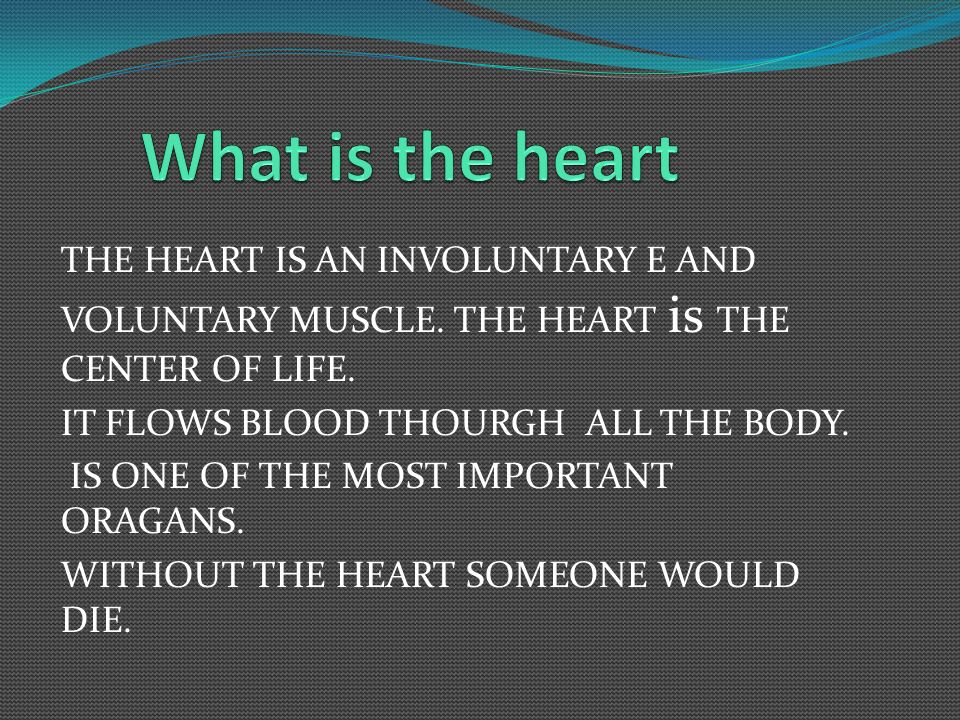 What is the heart

THE HEART IS AN INVOLUNTARY E AND VOLUNTARY MUSCLE. THE HEART is THE CENTER OF LIFE.

IT FLOWS BLOOD THOURGH ALL THE BODY.

IS ONE OF THE MOST IMPORTANT ORAGANS.

WITHOUT THE HEART SOMEONE WOULD DIE.